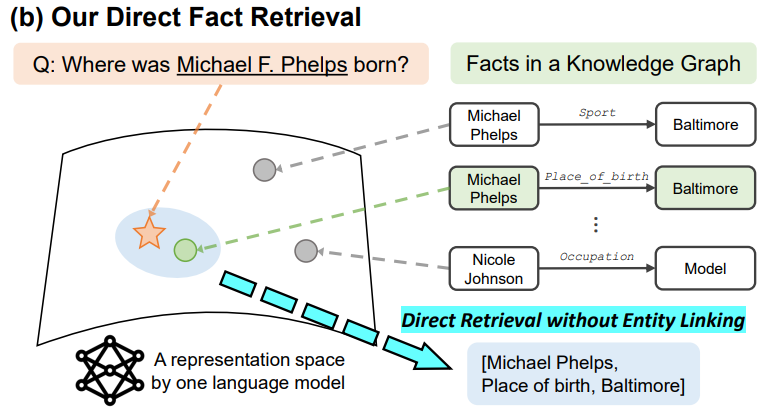 (b) Our Direct Fact Retrieval

Q: Where was Michael F. Phelps born?

Facts in a Knowledge Graph

Michael Phelps

Sport

Baltimore

Michael Phelps

Place_of_birth

Baltimore

⋮

Nicole Johnson

Occupation

Model

Direct Retrieval without Entity Linking

A representation space by one language model

[Michael Phelps, Place of birth, Baltimore]